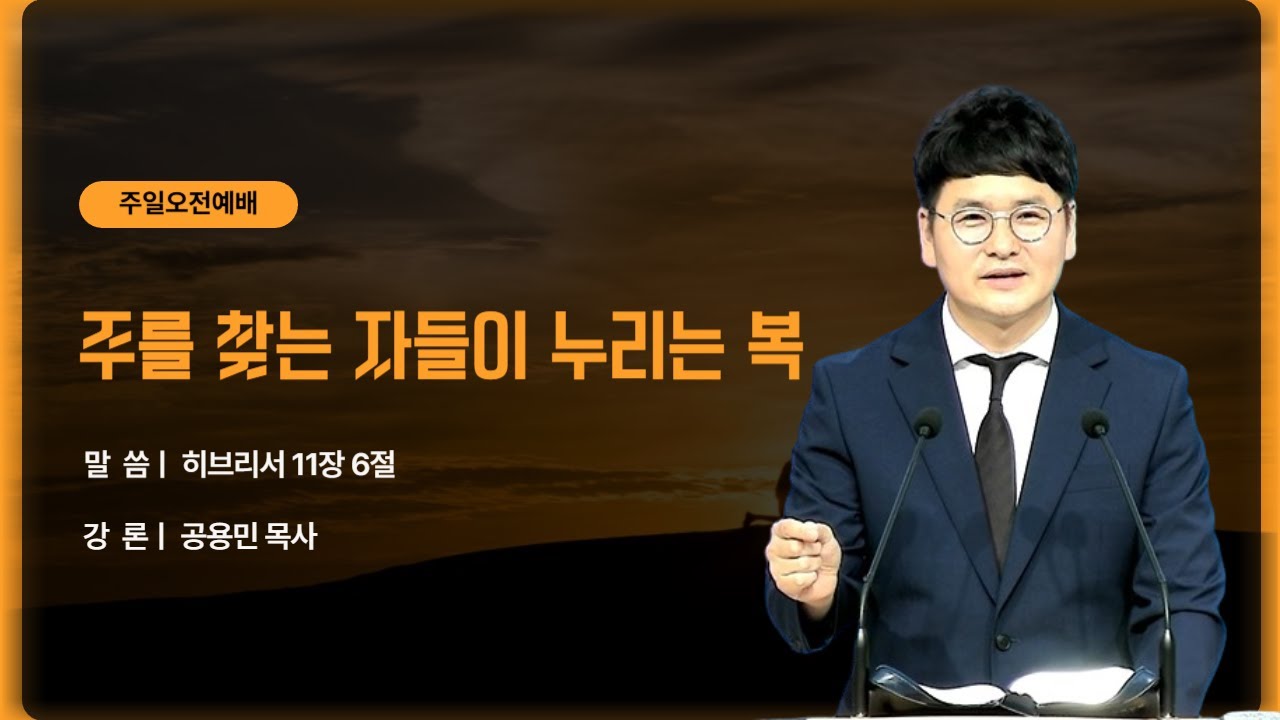 주일오전예배

주를 찾는 자들이 누리는 복

말 씀 | 히브리서 11장 6절

강 론 | 공용민 목사